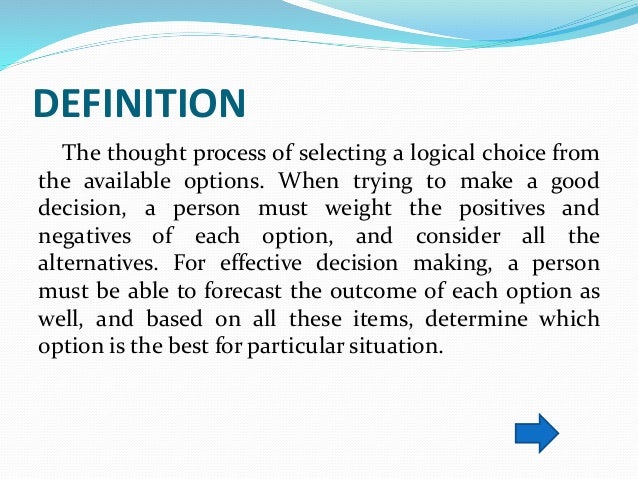 DEFINITION

The thought process of selecting a logical choice from the available options. When trying to make a good decision, a person must weight the positives and negatives of each option, and consider all the alternatives. For effective decision making, a person must be able to forecast the outcome of each option as well, and based on all these items, determine which option is the best for particular situation.